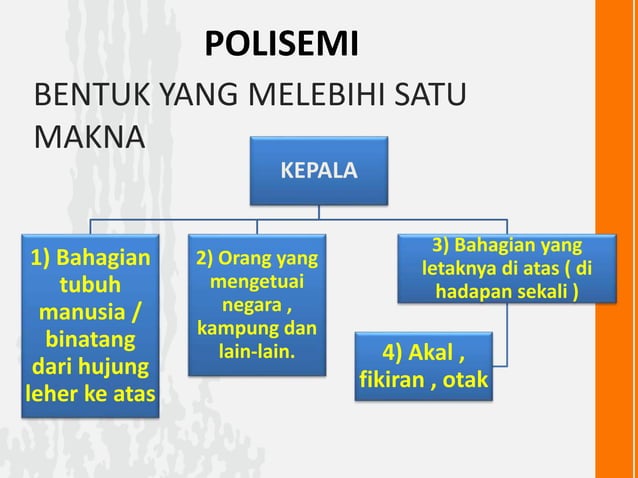 POLISEMI

BENTUK YANG MELEBIHI SATU MAKNA

KEPALA

1) Bahagian tubuh manusia / binatang dari hujung leher ke atas

2) Orang yang mengetuai negara , kampung dan lain-lain.

3) Bahagian yang letaknya di atas ( di hadapan sekali )

4) Akal , fikiran , otak